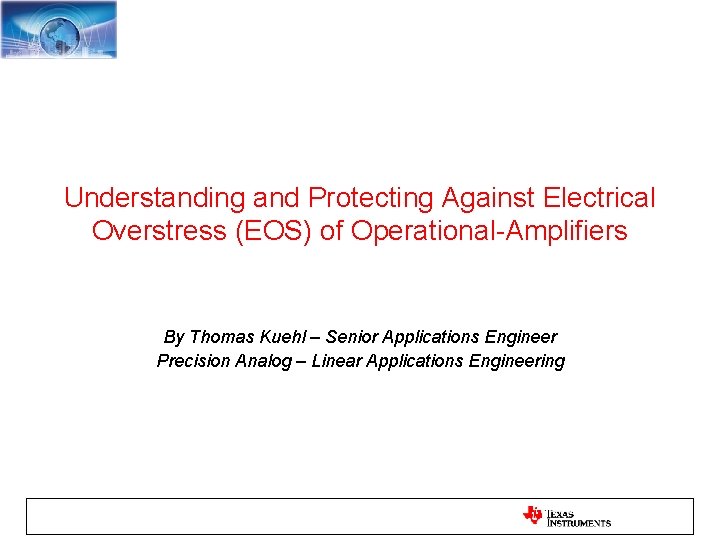 Understanding and Protecting Against Electrical Overstress (EOS) of Operational-Amplifiers

By Thomas Kuehl – Senior Applications Engineer
Precision Analog – Linear Applications Engineering

TEXAS INSTRUMENTS